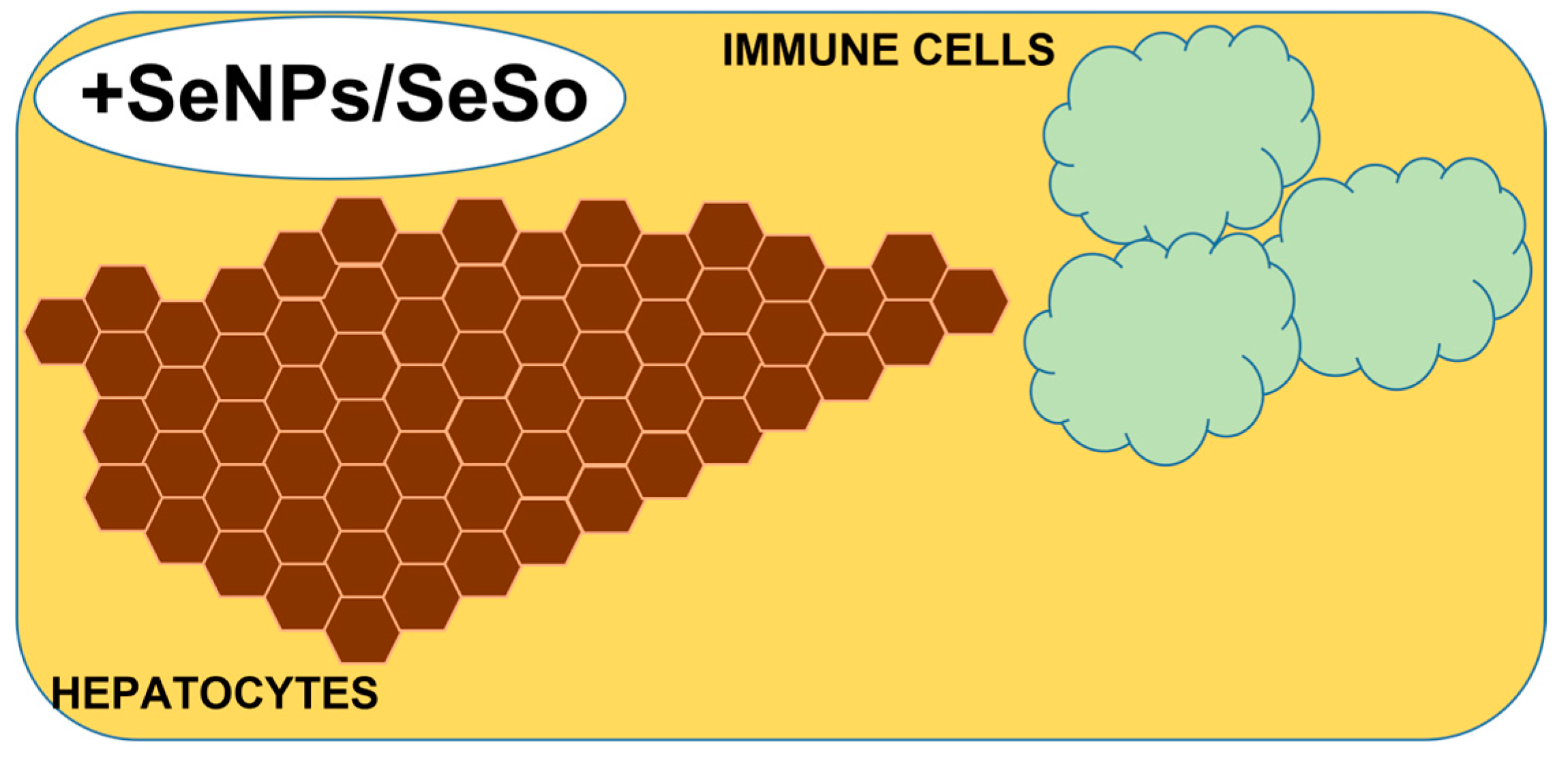 +SeNPs/SeSo

IMMUNE CELLS

HEPATOCYTES